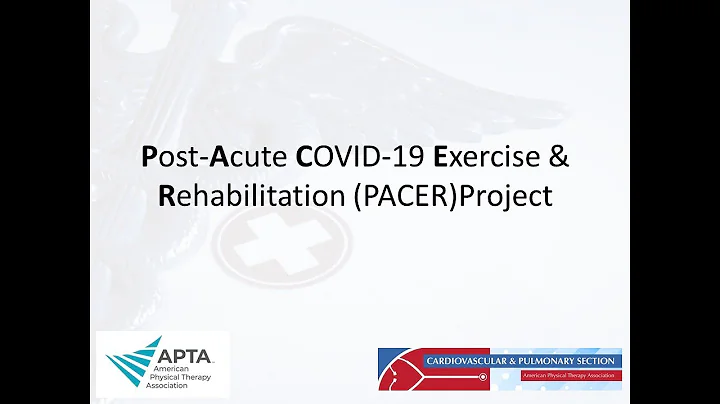 Post-Acute COVID-19 Exercise & Rehabilitation (PACER)Project

APTA
American Physical Therapy Association

CARDIOVASCULAR & PULMONARY SECTION
American Physical Therapy Association